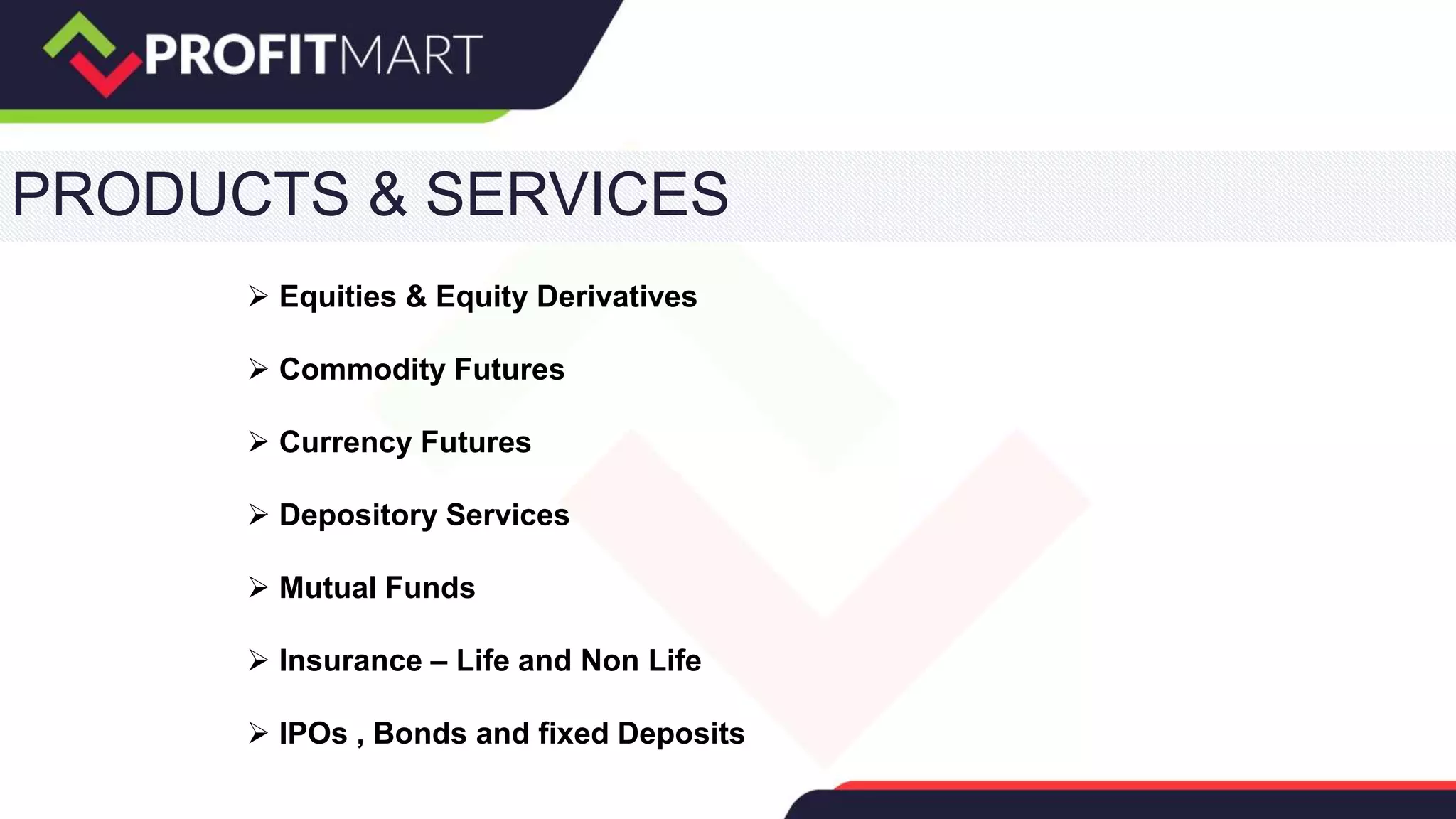 PROFITMART

PRODUCTS & SERVICES

➢ Equities & Equity Derivatives

➢ Commodity Futures

➢ Currency Futures

➢ Depository Services

➢ Mutual Funds

➢ Insurance – Life and Non Life

➢ IPOs , Bonds and fixed Deposits